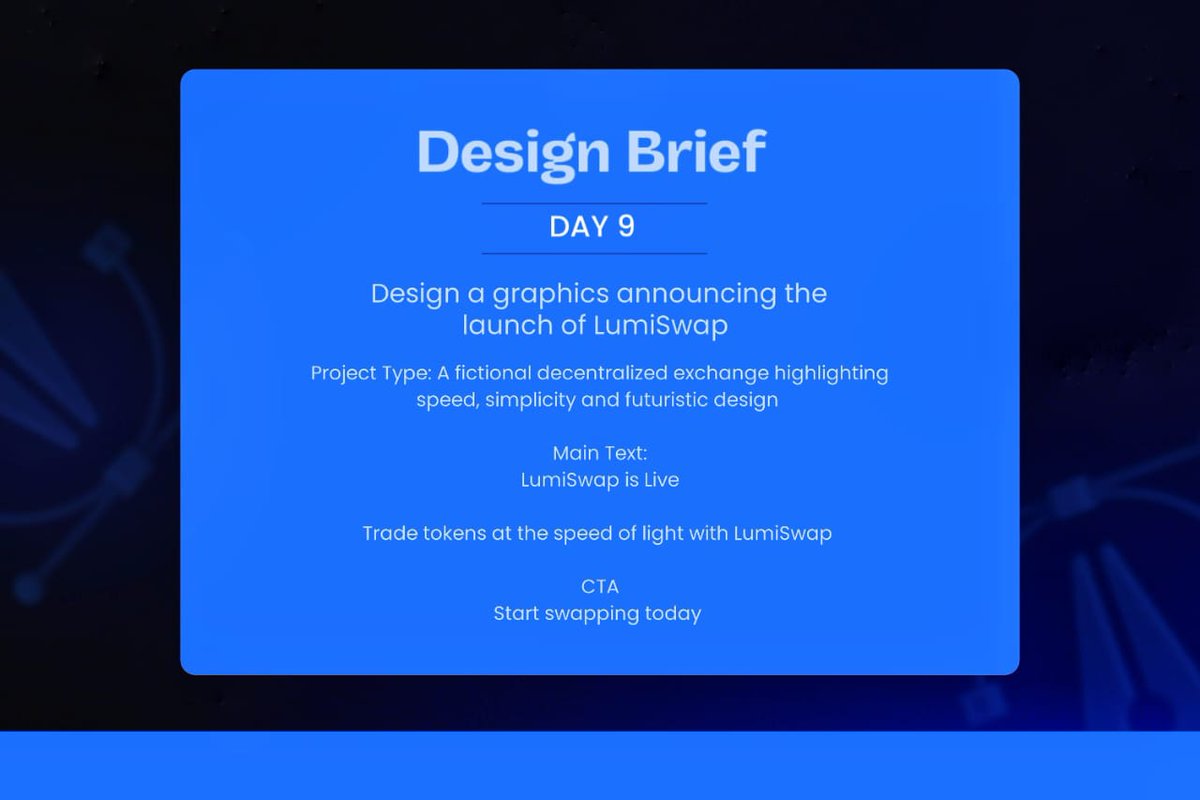 Design Brief

DAY 9

Design a graphics announcing the launch of LumiSwap

Project Type: A fictional decentralized exchange highlighting speed, simplicity and futuristic design

Main Text:
LumiSwap is Live

Trade tokens at the speed of light with LumiSwap

CTA
Start swapping today